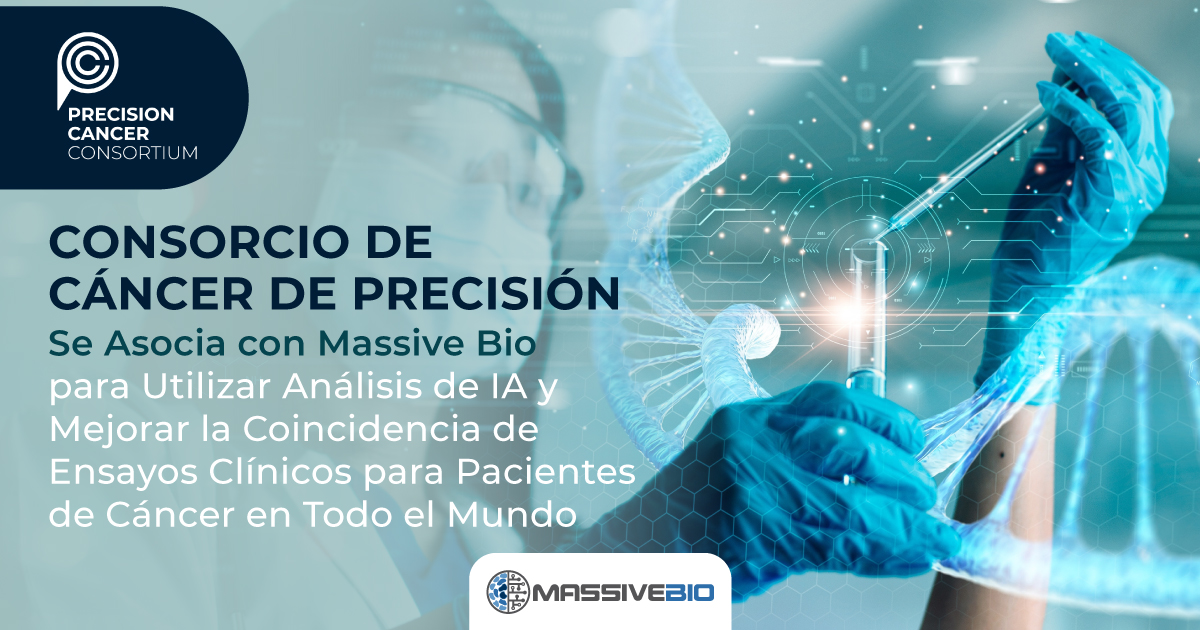 PRECISION CANCER CONSORTIUM

CONSORCIO DE CÁNCER DE PRECISIÓN

Se Asocia con Massive Bio para Utilizar Análisis de IA y Mejorar la Coincidencia de Ensayos Clínicos para Pacientes de Cáncer en Todo el Mundo

MASSIVEBIO